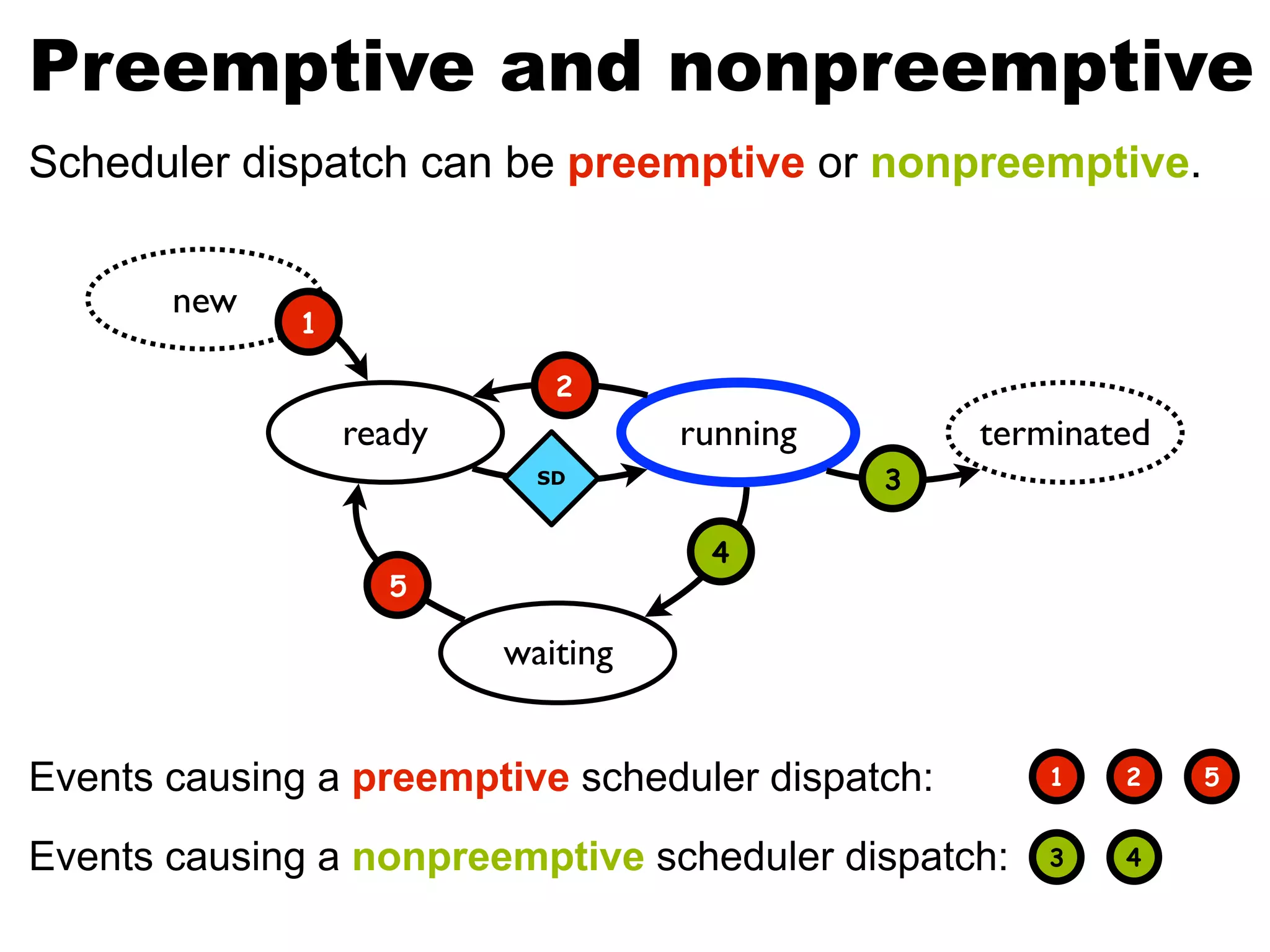 Preemptive and nonpreemptive

Scheduler dispatch can be preemptive or nonpreemptive.

new
1
2
ready
SD
running
3
terminated
4
5
waiting

Events causing a preemptive scheduler dispatch: 1 2 5

Events causing a nonpreemptive scheduler dispatch: 3 4